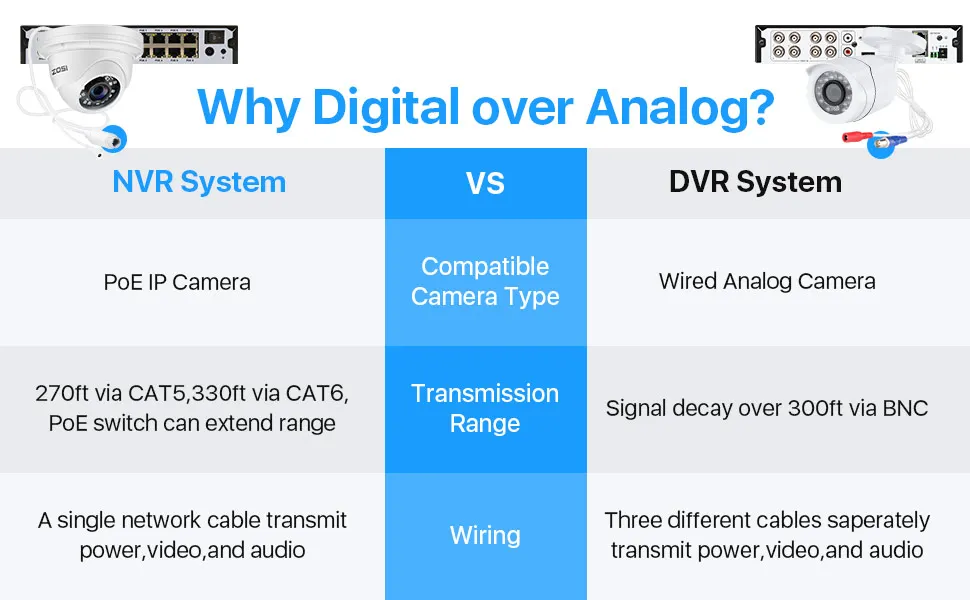 ZOSI

Why Digital over Analog?

| NVR System | VS | DVR System |
|---|---|---|
| PoE IP Camera | Compatible Camera Type | Wired Analog Camera |
| 270ft via CAT5,330ft via CAT6, PoE switch can extend range | Transmission Range | Signal decay over 300ft via BNC |
| A single network cable transmit power,video,and audio | Wiring | Three different cables saperately transmit power,video,and audio |